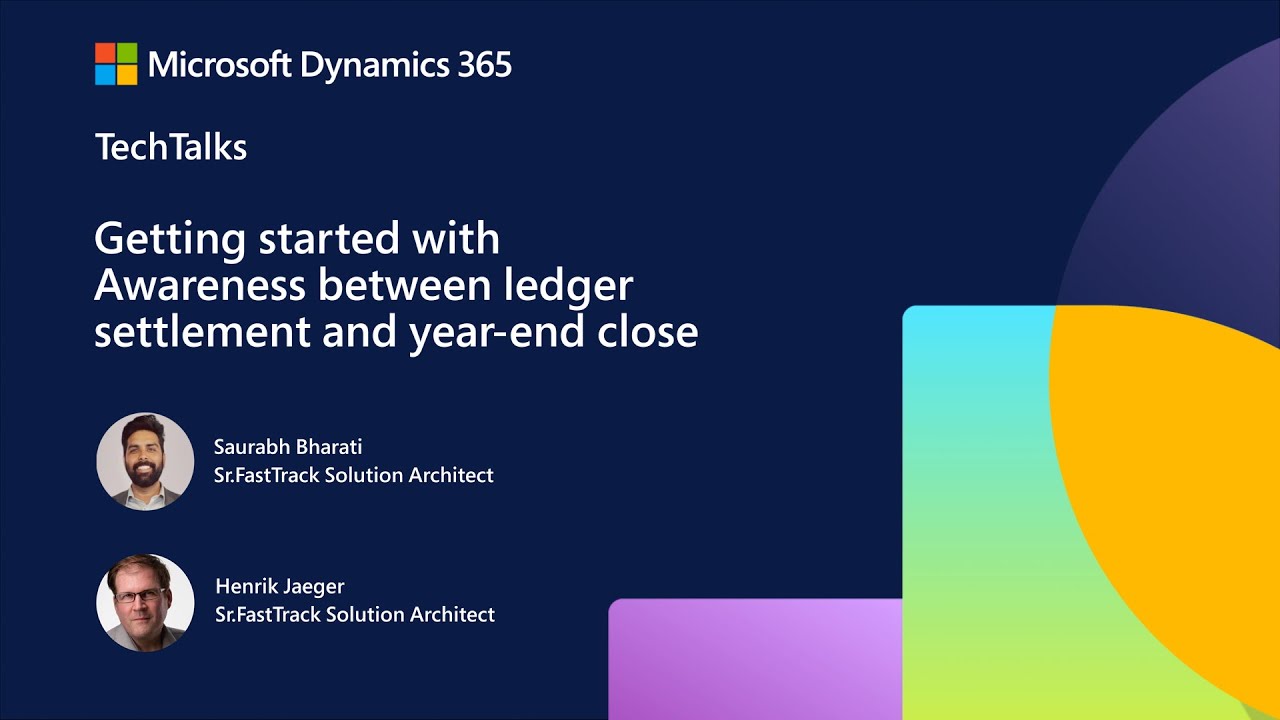 Microsoft Dynamics 365

TechTalks

Getting started with Awareness between ledger settlement and year-end close

Saurabh Bharati
Sr.FastTrack Solution Architect

Henrik Jaeger
Sr.FastTrack Solution Architect